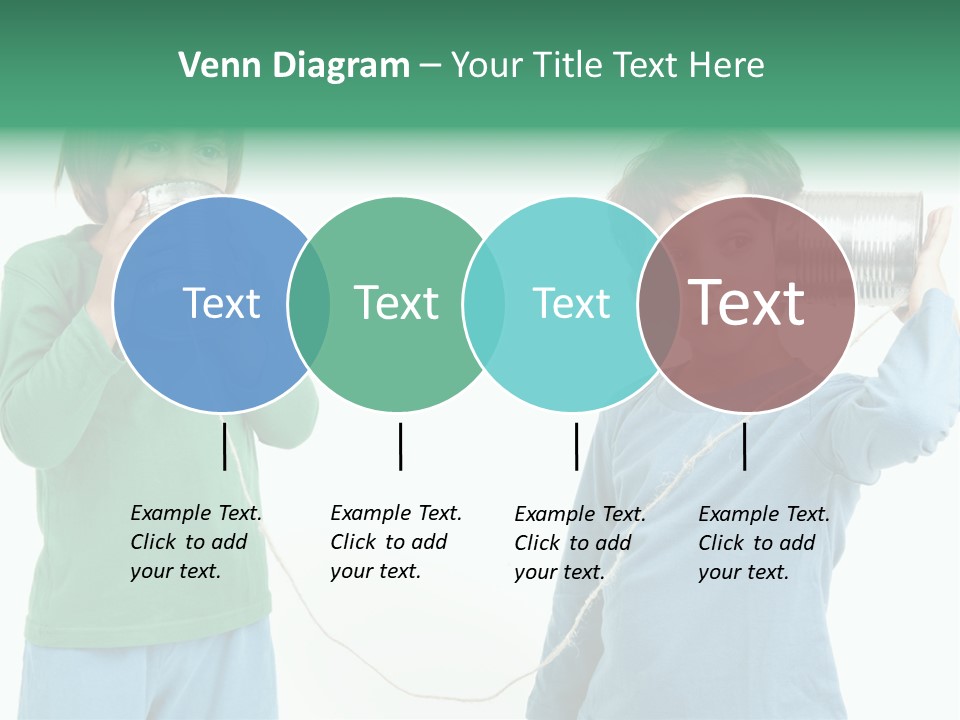 Venn Diagram – Your Title Text Here

Text

Text

Text

Text

Example Text. Click to add your text.

Example Text. Click to add your text.

Example Text. Click to add your text.

Example Text. Click to add your text.